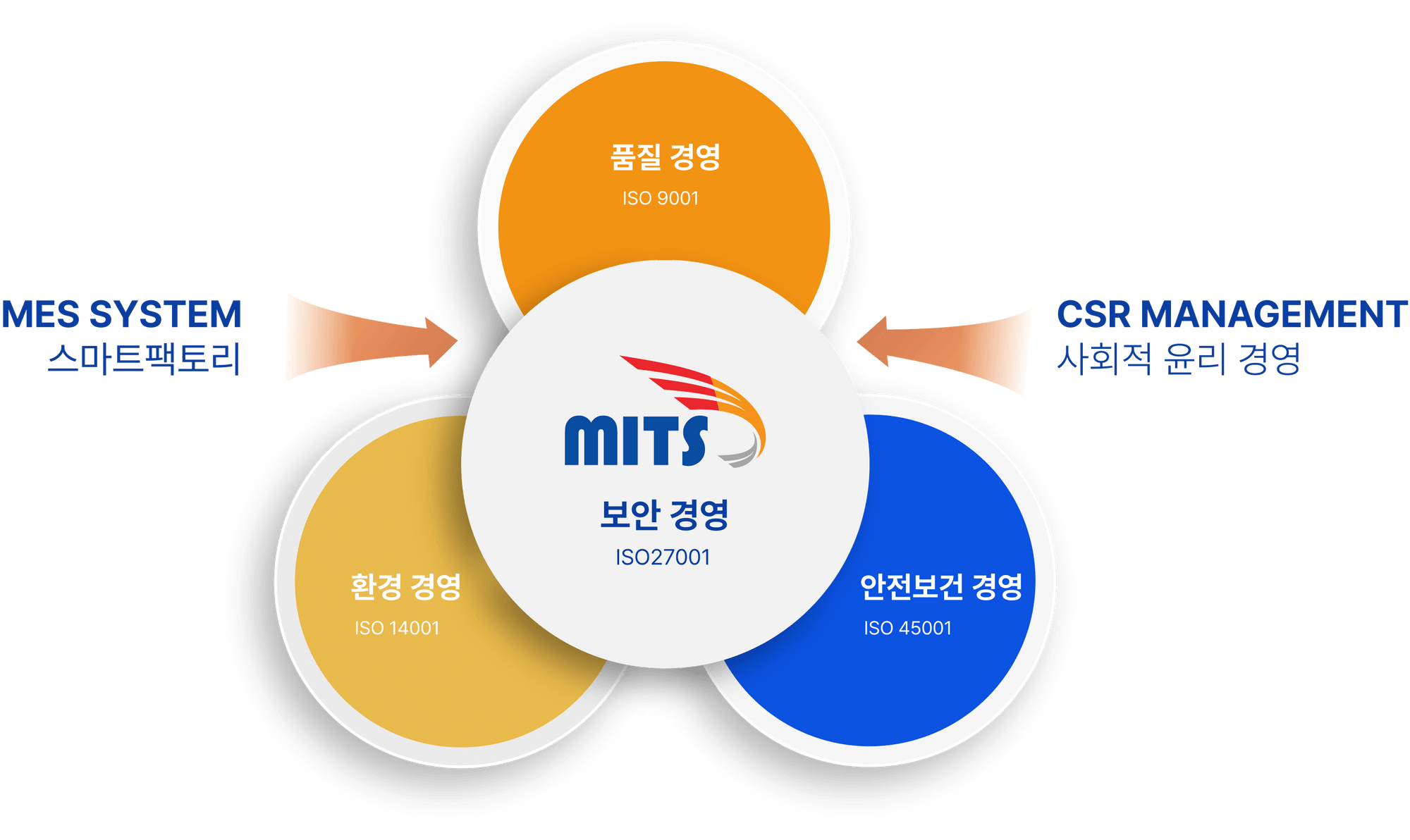 품질 경영
ISO 9001

MES SYSTEM
스마트팩토리

CSR MANAGEMENT
사회적 윤리 경영

MITS

보안 경영
ISO27001

환경 경영
ISO 14001

안전보건 경영
ISO 45001